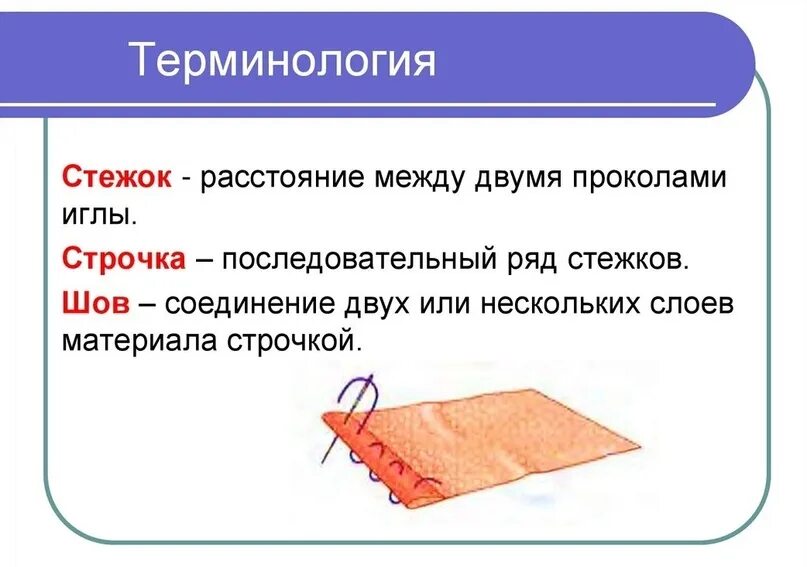 Терминология

Стежок - расстояние между двумя проколами иглы.

Строчка – последовательный ряд стежков.

Шов – соединение двух или нескольких слоев материала строчкой.